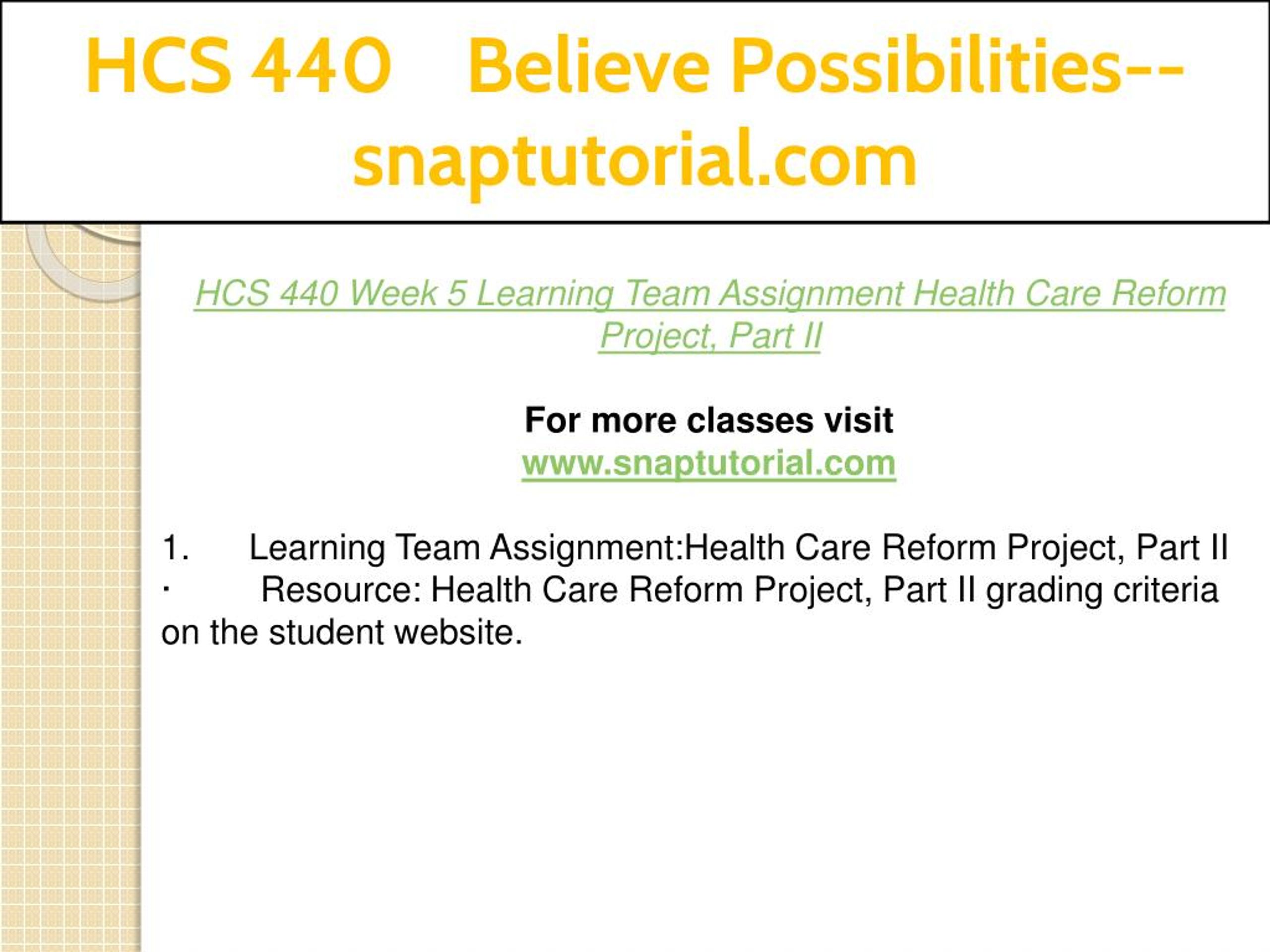 HCS 440 Believe Possibilities--snaptutorial.com

HCS 440 Week 5 Learning Team Assignment Health Care Reform Project, Part II

For more classes visit
www.snaptutorial.com

1. Learning Team Assignment:Health Care Reform Project, Part II
· Resource: Health Care Reform Project, Part II grading criteria on the student website.